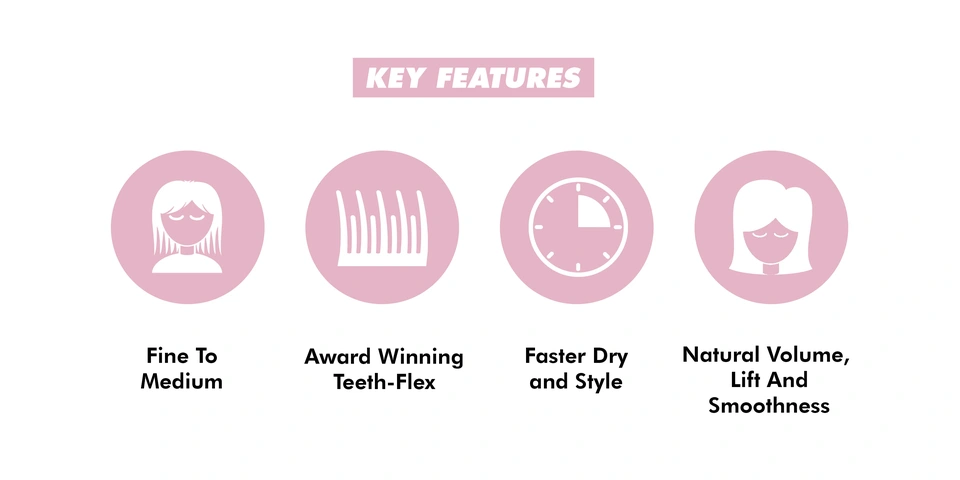 KEY FEATURES

Fine To Medium

Award Winning Teeth-Flex

Faster Dry and Style

Natural Volume, Lift And Smoothness